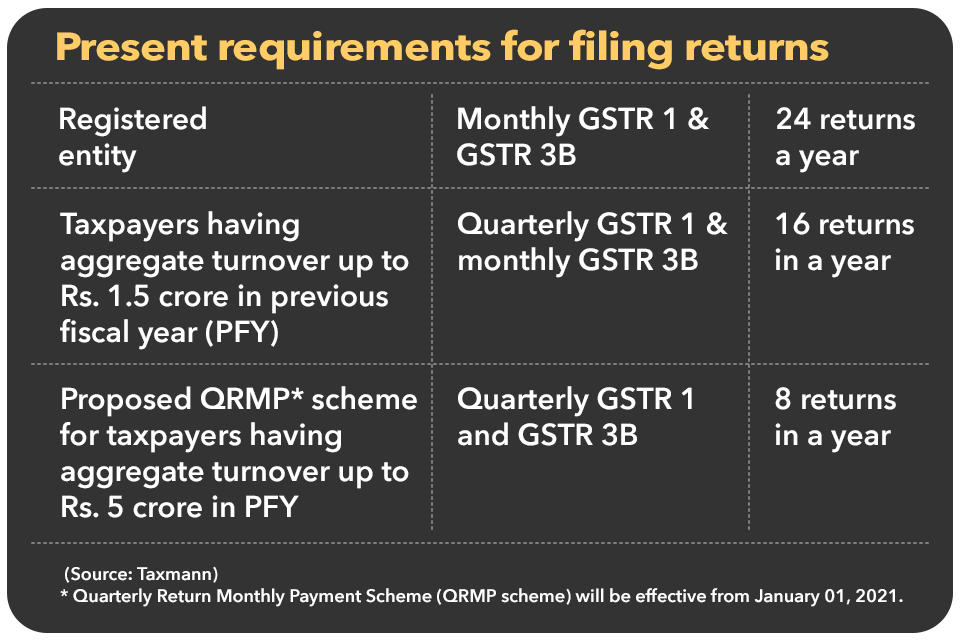 Present requirements for filing returns

| Registered entity | Monthly GSTR 1 & GSTR 3B | 24 returns a year |
|---|---|---|
| Taxpayers having aggregate turnover up to Rs. 1.5 crore in previous fiscal year (PFY) | Quarterly GSTR 1 & monthly GSTR 3B | 16 returns in a year |
| Proposed QRMP* scheme for taxpayers having aggregate turnover up to Rs. 5 crore in PFY | Quarterly GSTR 1 and GSTR 3B | 8 returns in a year |

(Source: Taxmann)
* Quarterly Return Monthly Payment Scheme (QRMP scheme) will be effective from January 01, 2021.